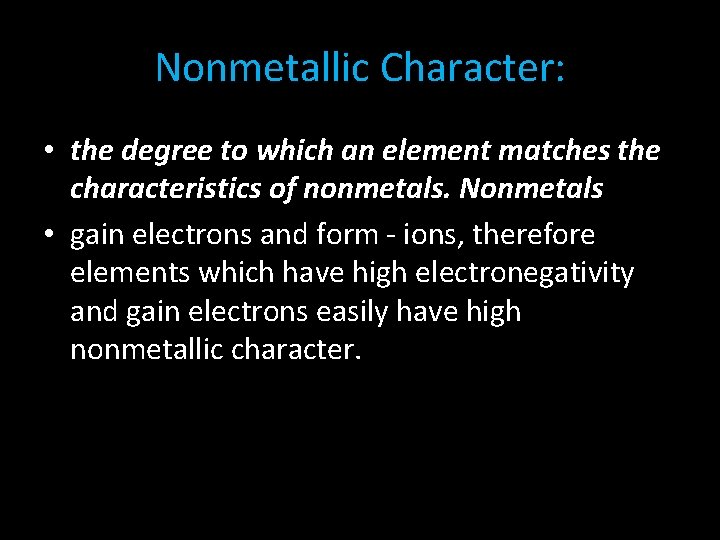 Nonmetallic Character:

• the degree to which an element matches the characteristics of nonmetals. Nonmetals

• gain electrons and form - ions, therefore elements which have high electronegativity and gain electrons easily have high nonmetallic character.